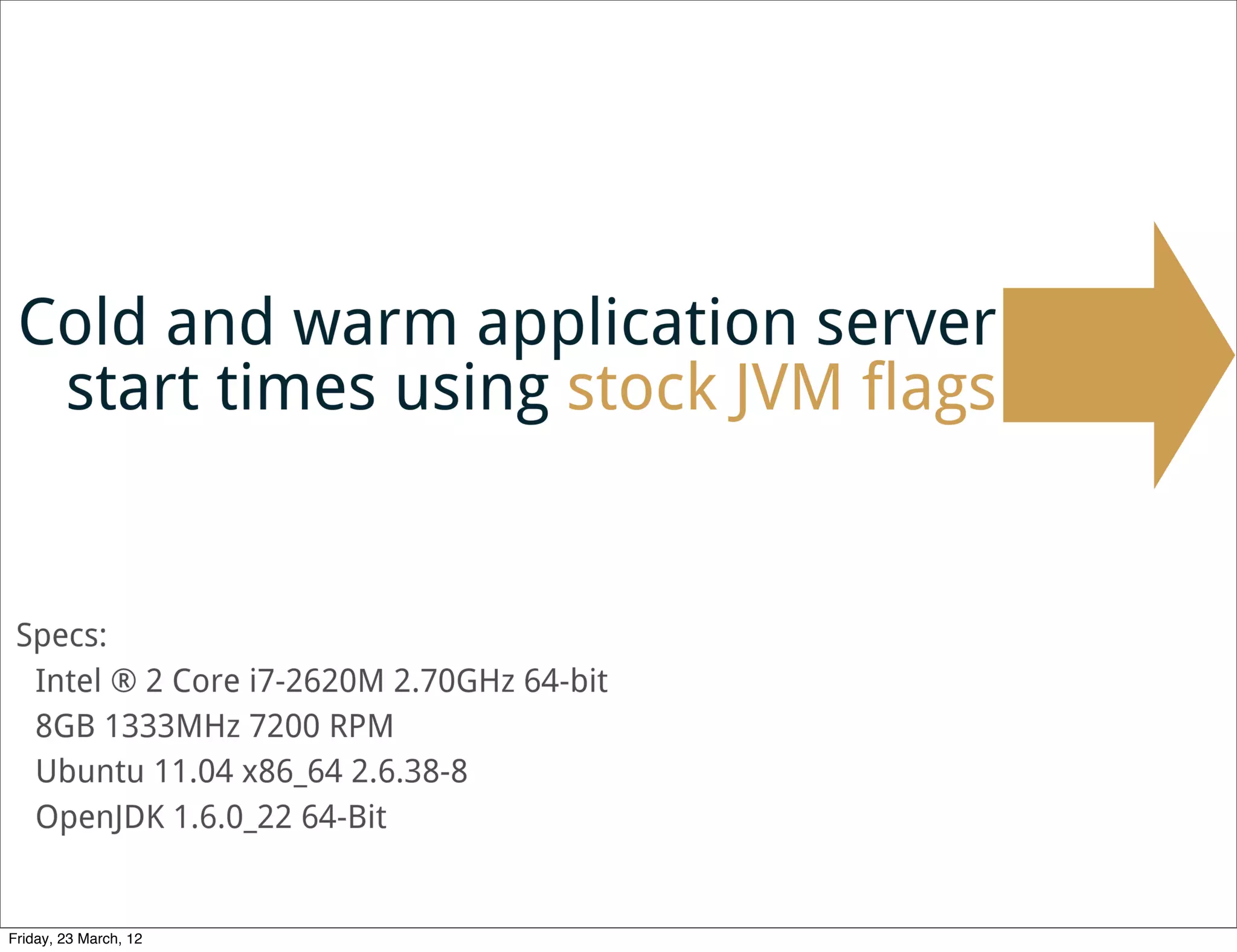 Cold and warm application server start times using stock JVM flags

Specs:
Intel ® 2 Core i7-2620M 2.70GHz 64-bit
8GB 1333MHz 7200 RPM
Ubuntu 11.04 x86_64 2.6.38-8
OpenJDK 1.6.0_22 64-Bit

Friday, 23 March, 12